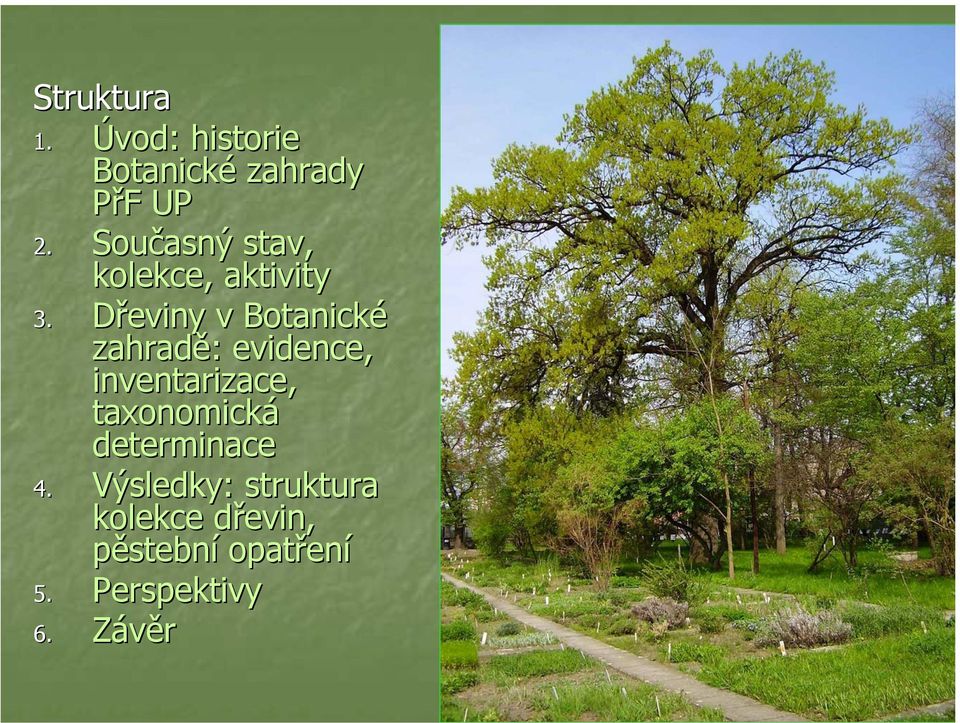 Struktura

1. Úvod: historie Botanické zahrady PřF UP
2. Současný stav, kolekce, aktivity
3. Dřeviny v Botanické zahradě: evidence, inventarizace, taxonomická determinace
4. Výsledky: struktura kolekce dřevin, pěstební opatření
5. Perspektivy
6. Závěr